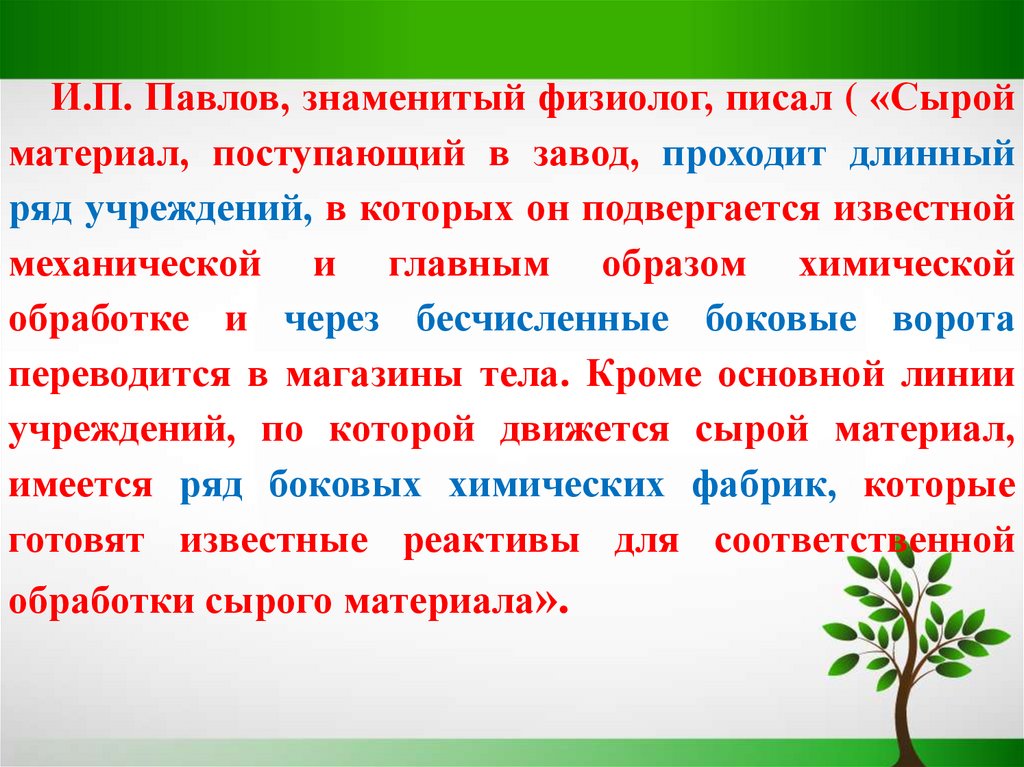 И.П. Павлов, знаменитый физиолог, писал ( «Сырой материал, поступающий в завод, проходит длинный ряд учреждений, в которых он подвергается известной механической и главным образом химической обработке и через бесчисленные боковые ворота переводится в магазины тела. Кроме основной линии учреждений, по которой движется сырой материал, имеется ряд боковых химических фабрик, которые готовят известные реактивы для соответственной обработки сырого материала».